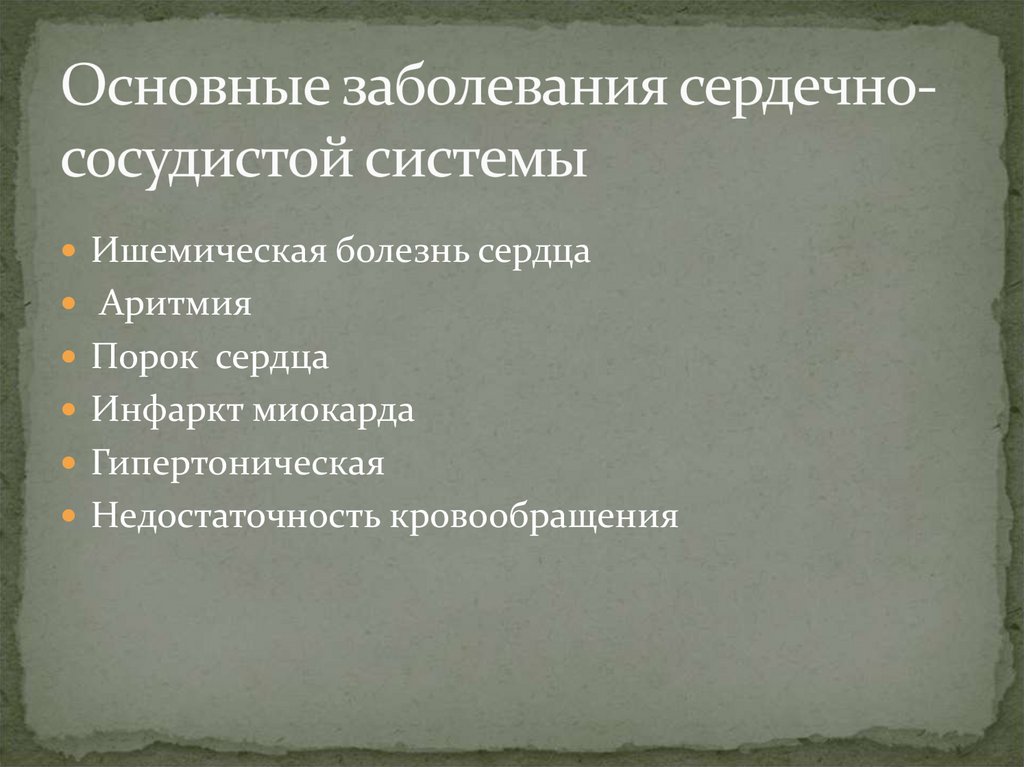 Основные заболевания сердечно-сосудистой системы

- Ишемическая болезнь сердца
- Аритмия
- Порок сердца
- Инфаркт миокарда
- Гипертоническая
- Недостаточность кровообращения